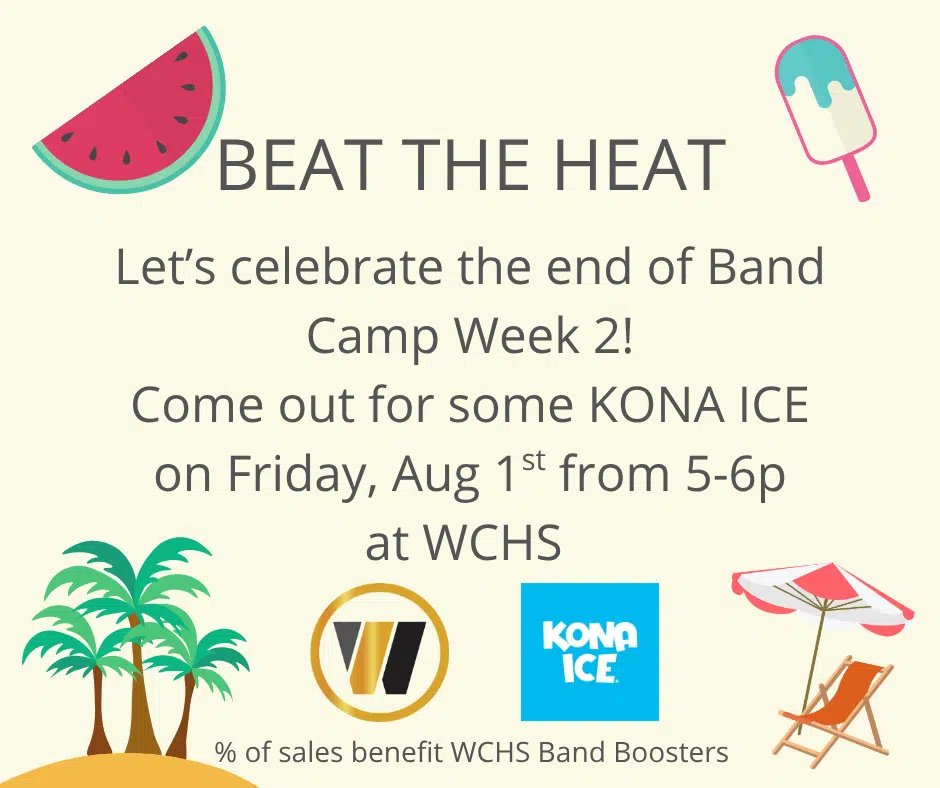 BEAT THE HEAT

Let's celebrate the end of Band Camp Week 2!
Come out for some KONA ICE on Friday, Aug 1$^{st}$ from 5-6p at WCHS

W

KONA ICE

% of sales benefit WCHS Band Boosters